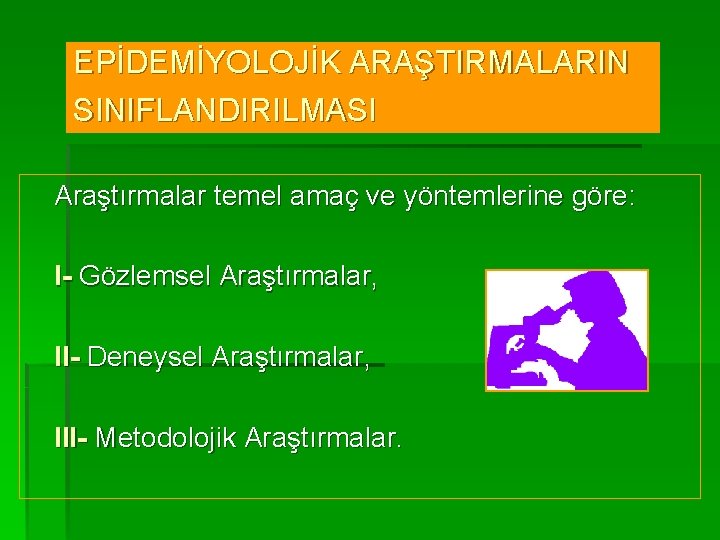 EPİDEMİYOLOJİK ARAŞTIRMALARIN SINIFLANDIRILMASI

Araştırmalar temel amaç ve yöntemlerine göre:

I- Gözlemsel Araştırmalar,

II- Deneysel Araştırmalar,

III- Metodolojik Araştırmalar.